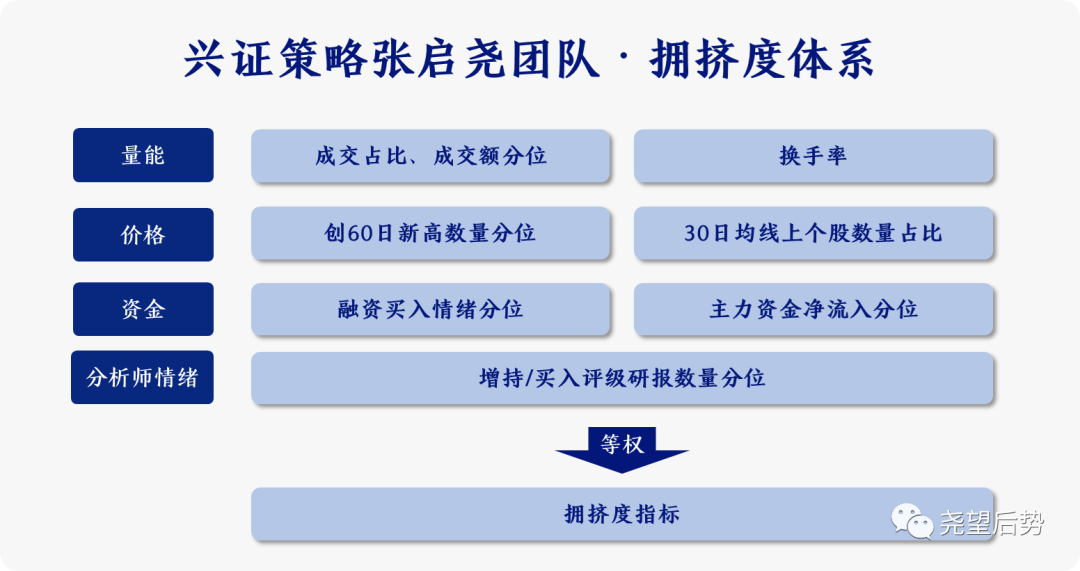 兴证策略张启尧团队 · 拥挤度体系

量能

成交占比、成交额分位

换手率

价格

创60日新高数量分位

30日均线上个股数量占比

资金

融资买入情绪分位

主力资金净流入分位

分析师情绪

增持/买入评级研报数量分位

等权

拥挤度指标

尧望后势